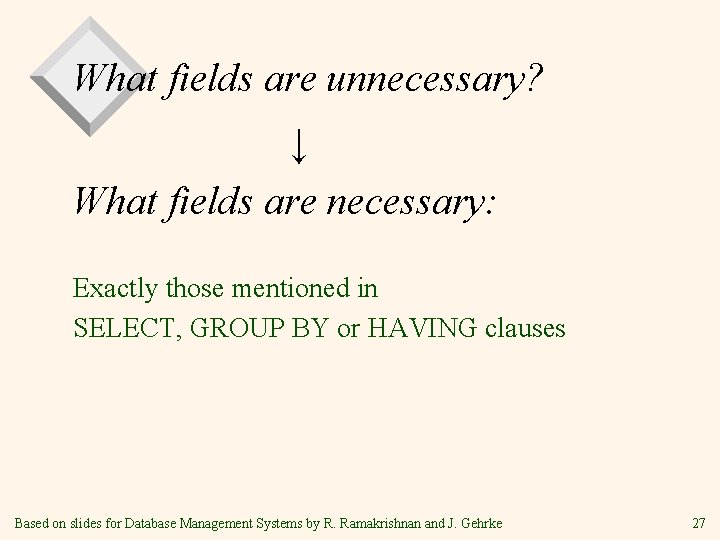 What fields are unnecessary?

↓

What fields are necessary:

Exactly those mentioned in
SELECT, GROUP BY or HAVING clauses

Based on slides for Database Management Systems by R. Ramakrishnan and J. Gehrke

27